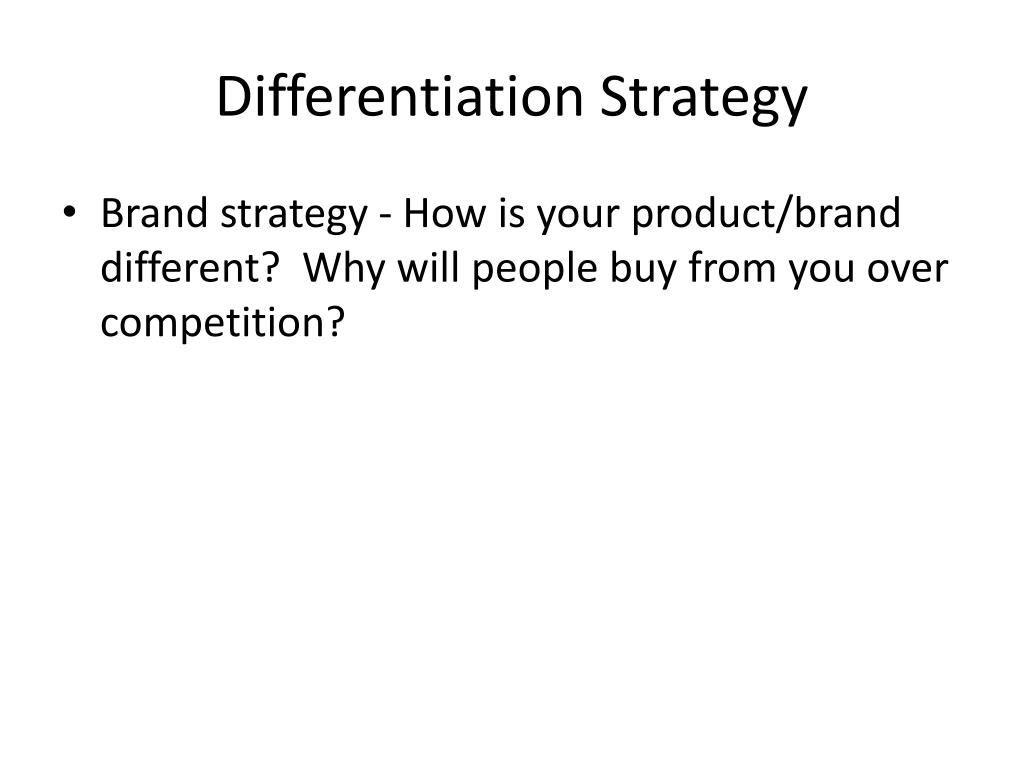 Differentiation Strategy

• Brand strategy - How is your product/brand different? Why will people buy from you over competition?